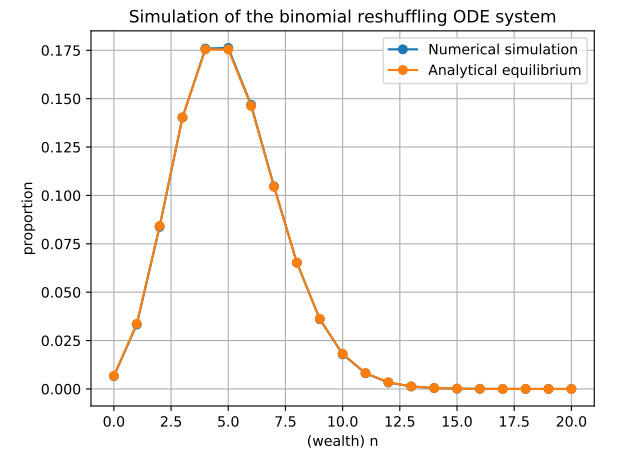 Simulation of the binomial reshuffling ODE system

Numerical simulation
Analytical equilibrium

proportion

0.175
0.150
0.125
0.100
0.075
0.050
0.025
0.000

0.0
2.5
5.0
7.5
10.0
12.5
15.0
17.5
20.0

(wealth) n